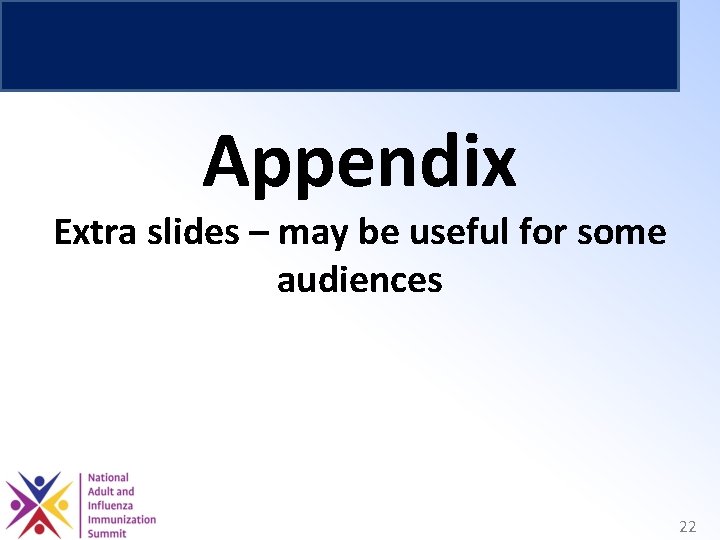 Appendix

Extra slides – may be useful for some audiences

National Adult and Influenza Immunization Summit

22